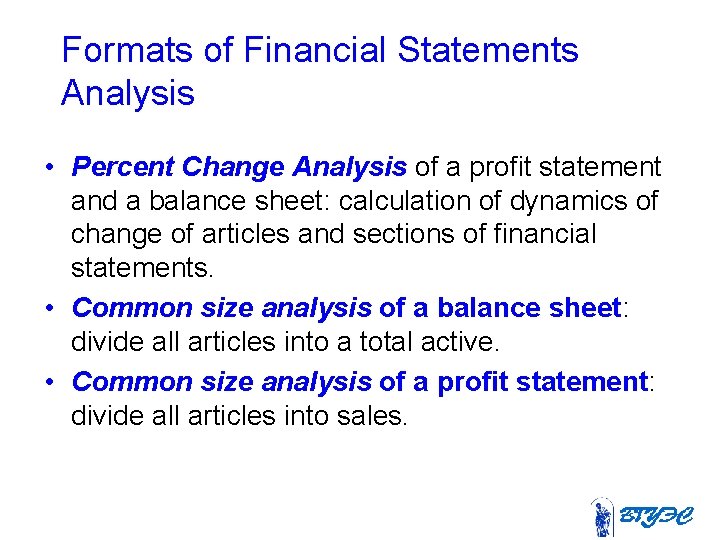 Formats of Financial Statements Analysis

• Percent Change Analysis of a profit statement and a balance sheet: calculation of dynamics of change of articles and sections of financial statements.
• Common size analysis of a balance sheet: divide all articles into a total active.
• Common size analysis of a profit statement: divide all articles into sales.

ВГУЭС